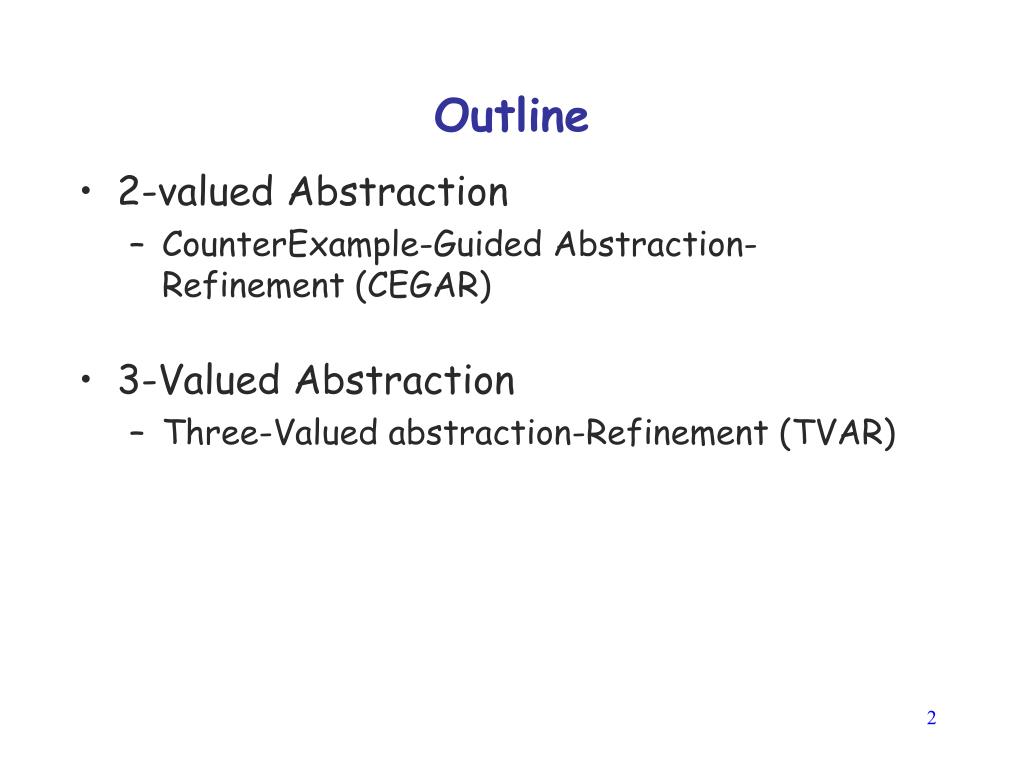 Outline

• 2-valued Abstraction
 – CounterExample-Guided Abstraction-Refinement (CEGAR)

• 3-Valued Abstraction
 – Three-Valued abstraction-Refinement (TVAR)

2